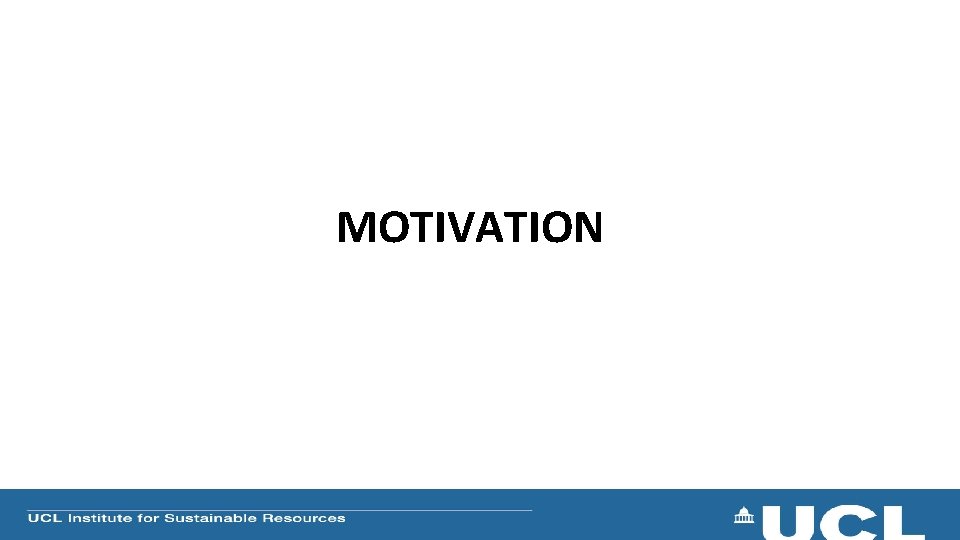 MOTIVATION

UCL Institute for Sustainable Resources

UCL